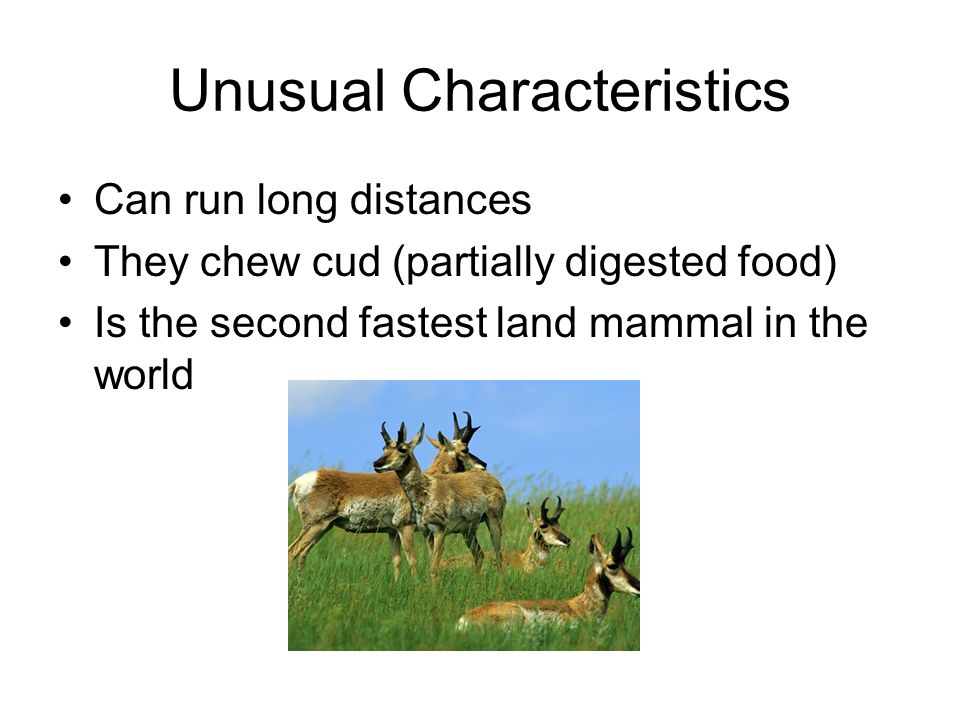 Unusual Characteristics

• Can run long distances
• They chew cud (partially digested food)
• Is the second fastest land mammal in the world